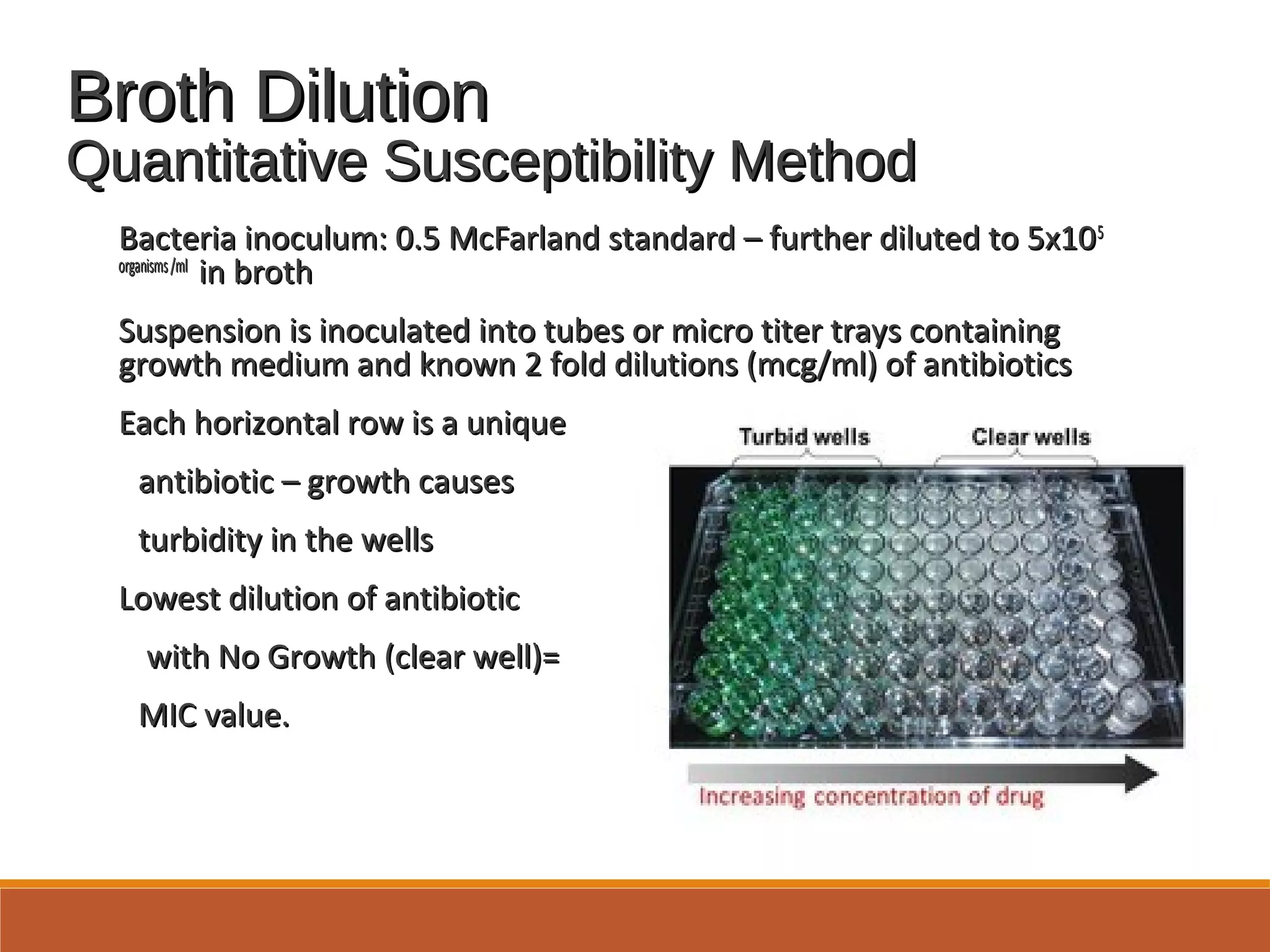 Broth Dilution
Quantitative Susceptibility Method

Bacteria inoculum: 0.5 McFarland standard – further diluted to $5x10^5$ organisms /ml in broth

Suspension is inoculated into tubes or micro titer trays containing growth medium and known 2 fold dilutions (mcg/ml) of antibiotics

Each horizontal row is a unique antibiotic – growth causes turbidity in the wells

Lowest dilution of antibiotic with No Growth (clear well)= MIC value.

Turbid wells

Clear wells

Increasing concentration of drug